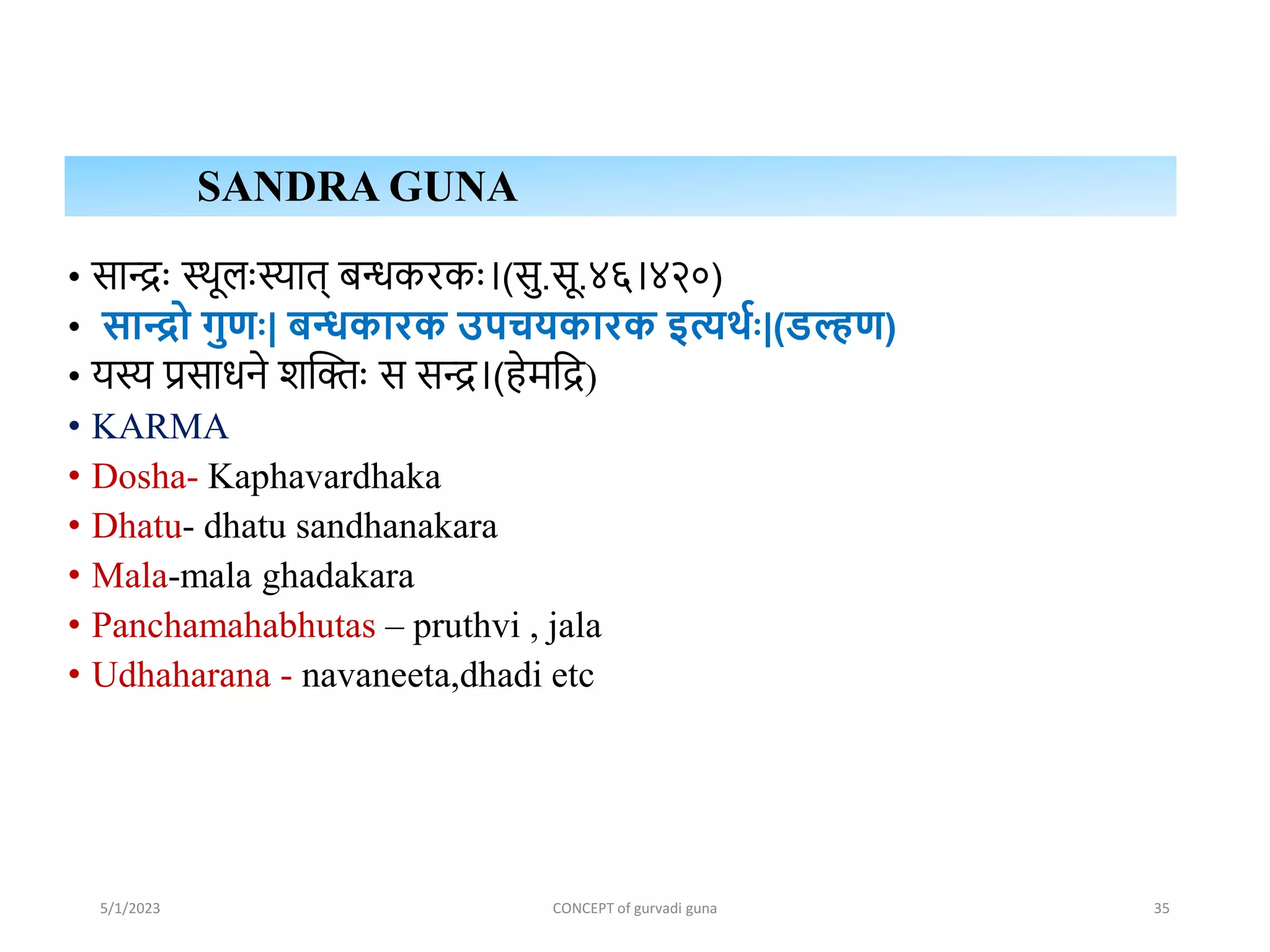 SANDRA GUNA

• सान्द्रः स्थूलःस्यात् बन्धकरकः।(सु.सू.४६।४२०)
• सान्द्रो गुणः| बन्धकारक उपचयकारक इत्यर्थः|(डल्हण)
• यस्य प्रसाधने शक्तिः स सन्द्र।(हेमद्रि)
• KARMA
• Dosha- Kaphavardhaka
• Dhatu- dhatu sandhanakara
• Mala-mala ghadakara
• Panchamahabhutas – pruthvi , jala
• Udhaharana - navaneeta,dhadi etc

5/1/2023 CONCEPT of gurvadi guna 35